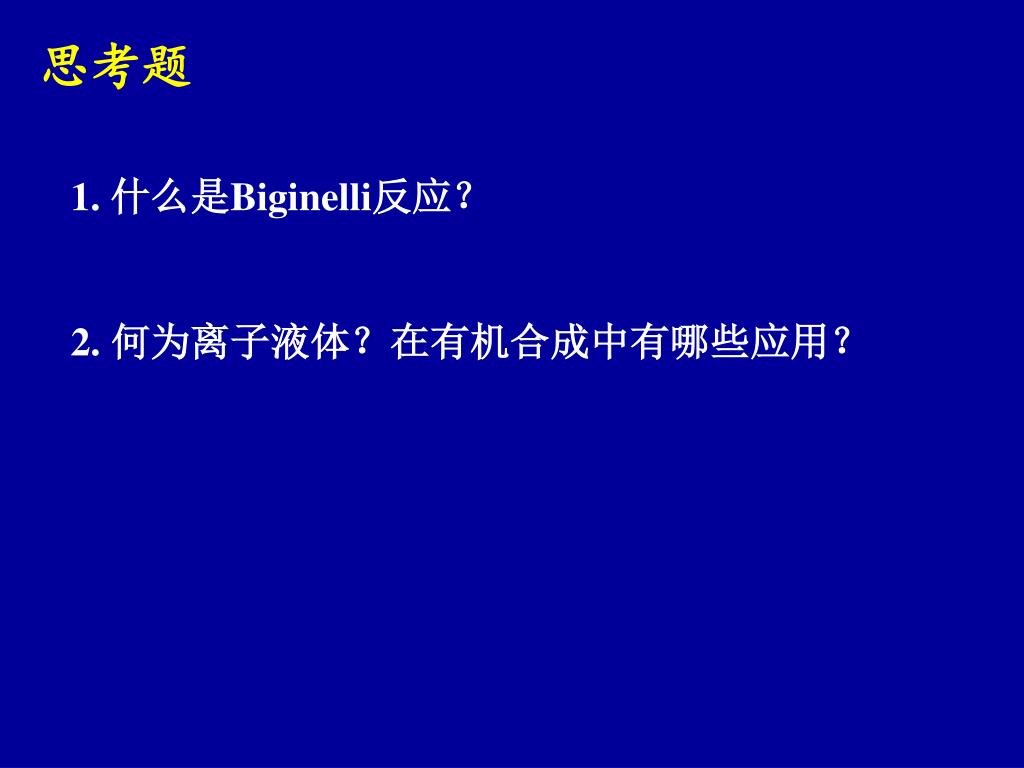 思考题

1. 什么是Biginelli反应？

2. 何为离子液体？在有机合成中有哪些应用？